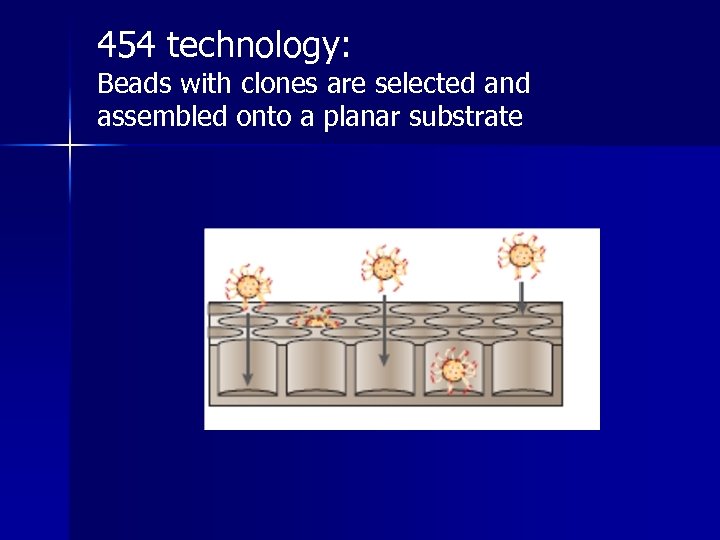 454 technology:
Beads with clones are selected and assembled onto a planar substrate